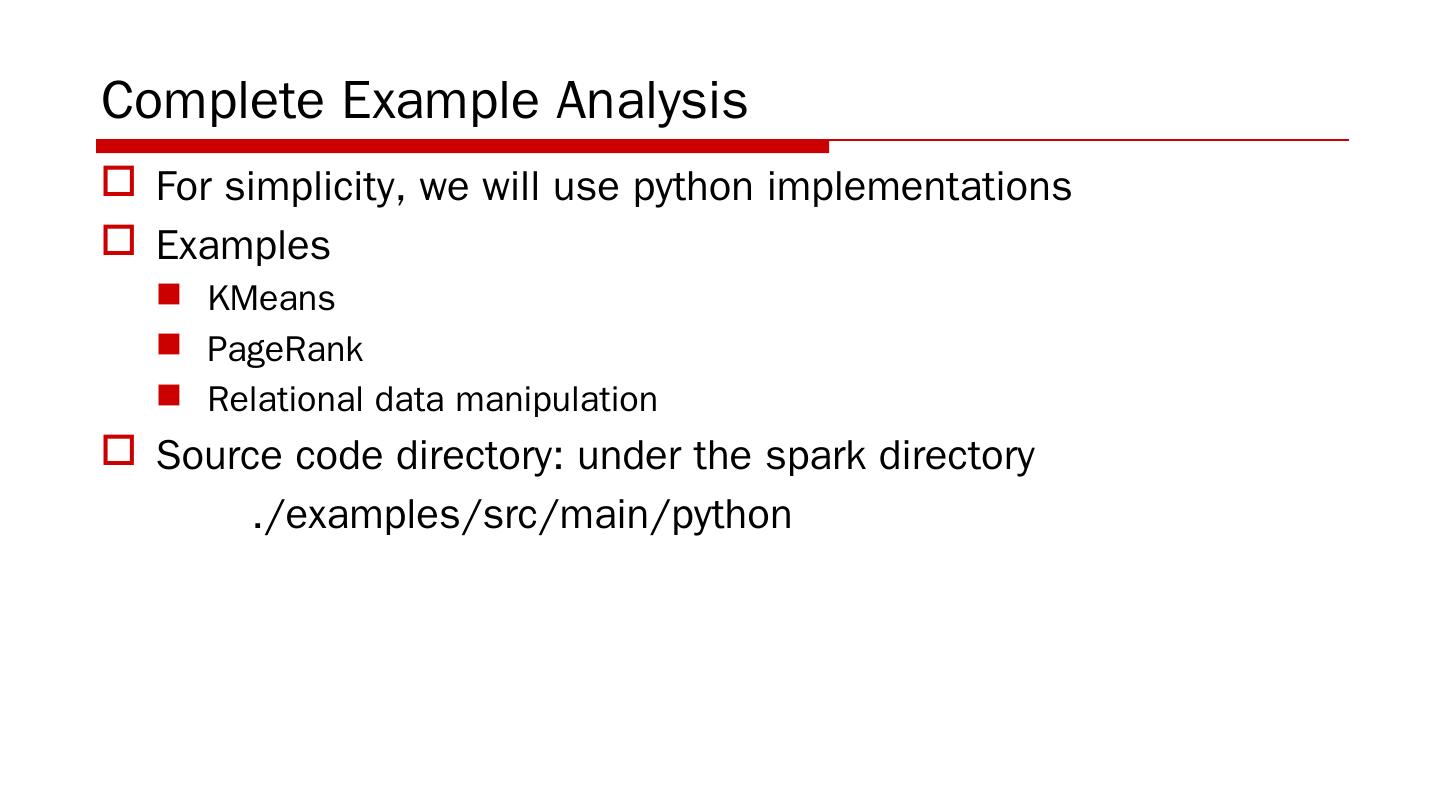 Complete Example Analysis

For simplicity, we will use python implementations

Examples

KMeans

PageRank

Relational data manipulation

Source code directory: under the spark directory

./examples/src/main/python